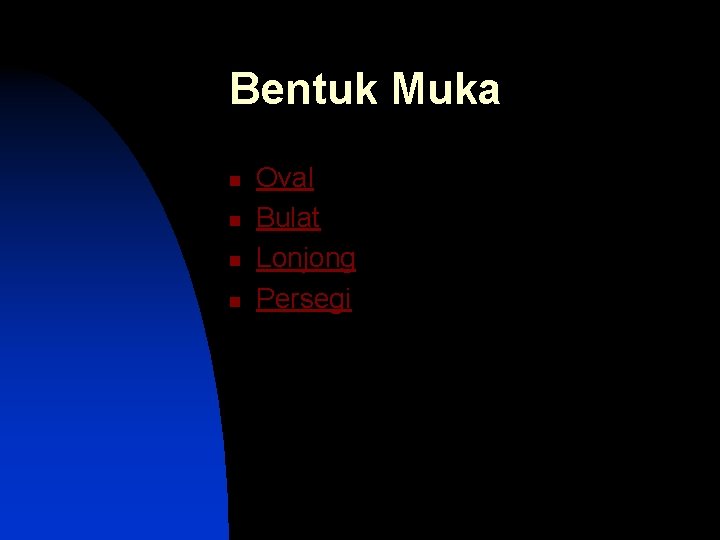 Bentuk Muka

- Oval
- Bulat
- Lonjong
- Persegi